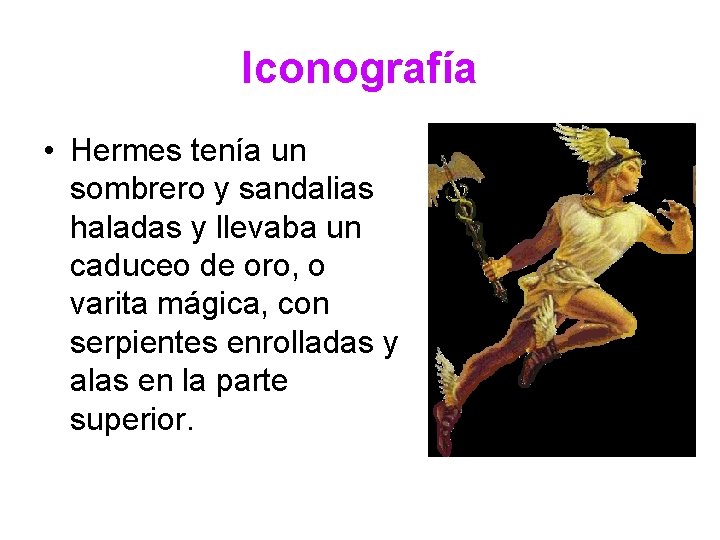 Iconografía

• Hermes tenía un sombrero y sandalias haladas y llevaba un caduceo de oro, o varita mágica, con serpientes enrolladas y alas en la parte superior.